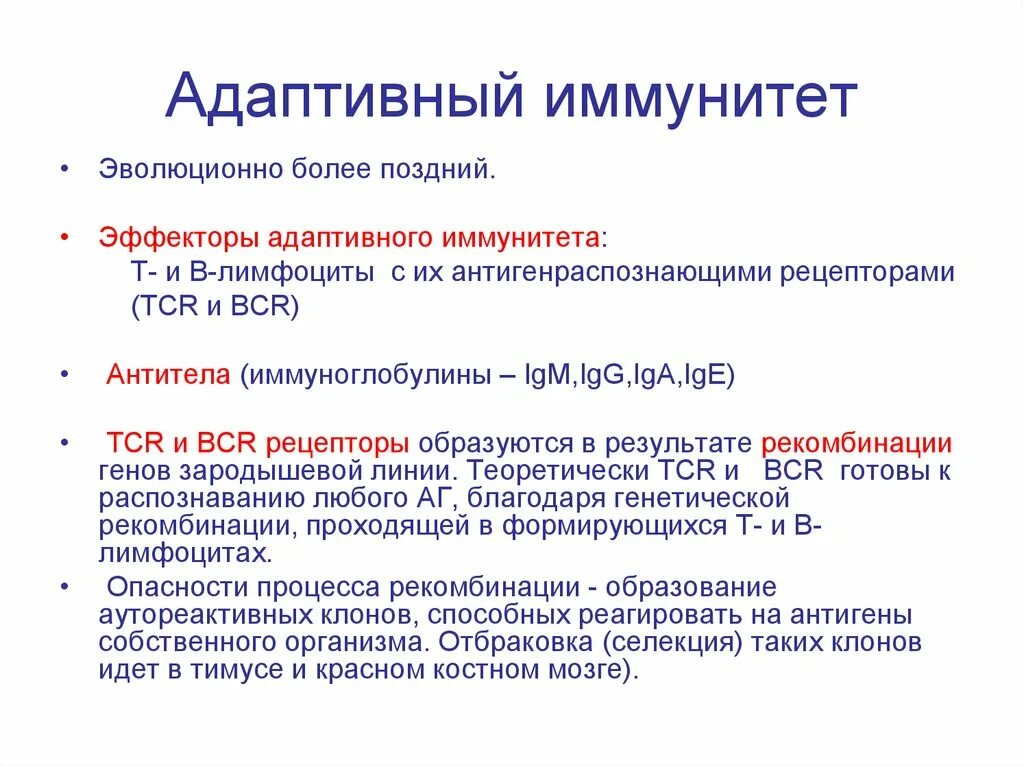 Адаптивный иммунитет

• Эволюционно более поздний.

• Эффекторы адаптивного иммунитета:
Т- и В-лимфоциты с их антигенраспознающими рецепторами (TCR и BCR)

• Антитела (иммуноглобулины – IgM,IgG,IgA,IgE)

• TCR и BCR рецепторы образуются в результате рекомбинации генов зародышевой линии. Теоретически TCR и BCR готовы к распознаванию любого АГ, благодаря генетической рекомбинации, проходящей в формирующихся Т- и В-лимфоцитах.

• Опасности процесса рекомбинации - образование аутореактивных клонов, способных реагировать на антигены собственного организма. Отбраковка (селекция) таких клонов идет в тимусе и красном костном мозге).